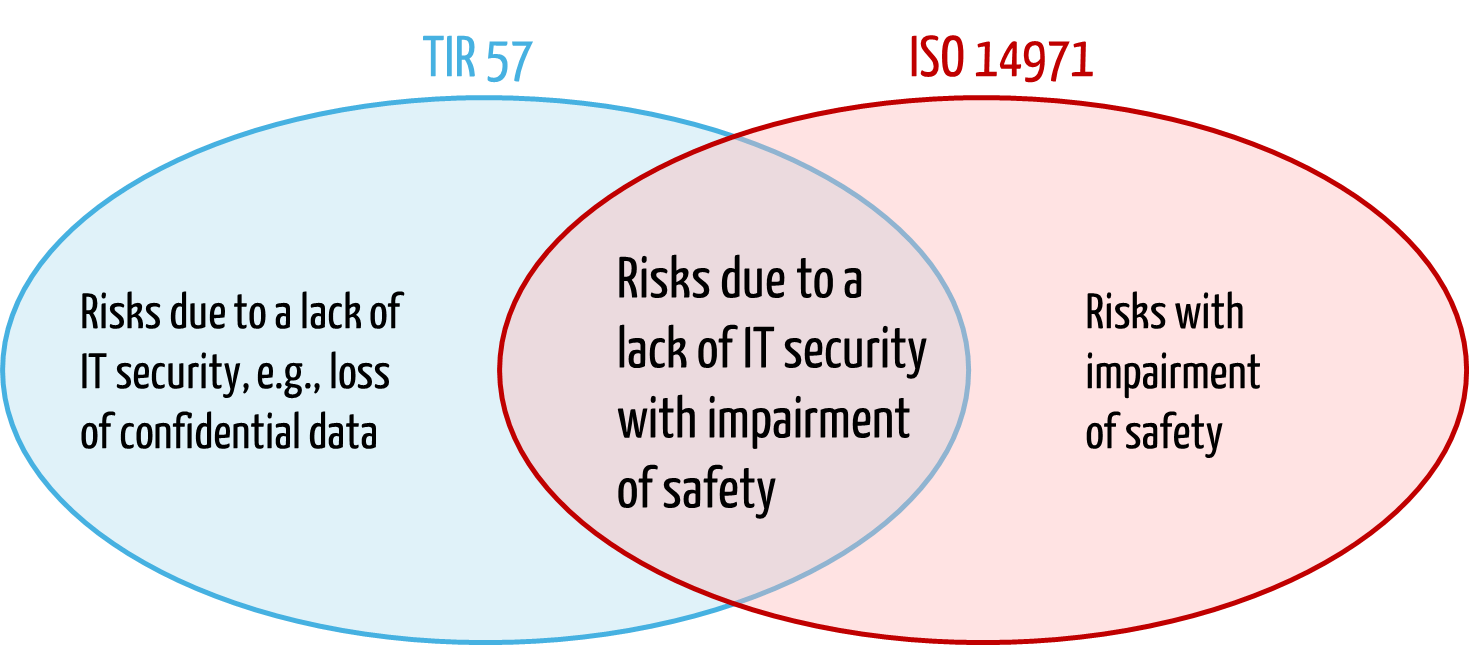 TIR 57

ISO 14971

Risks due to a lack of IT security, e.g., loss of confidential data

Risks due to a lack of IT security with impairment of safety

Risks with impairment of safety